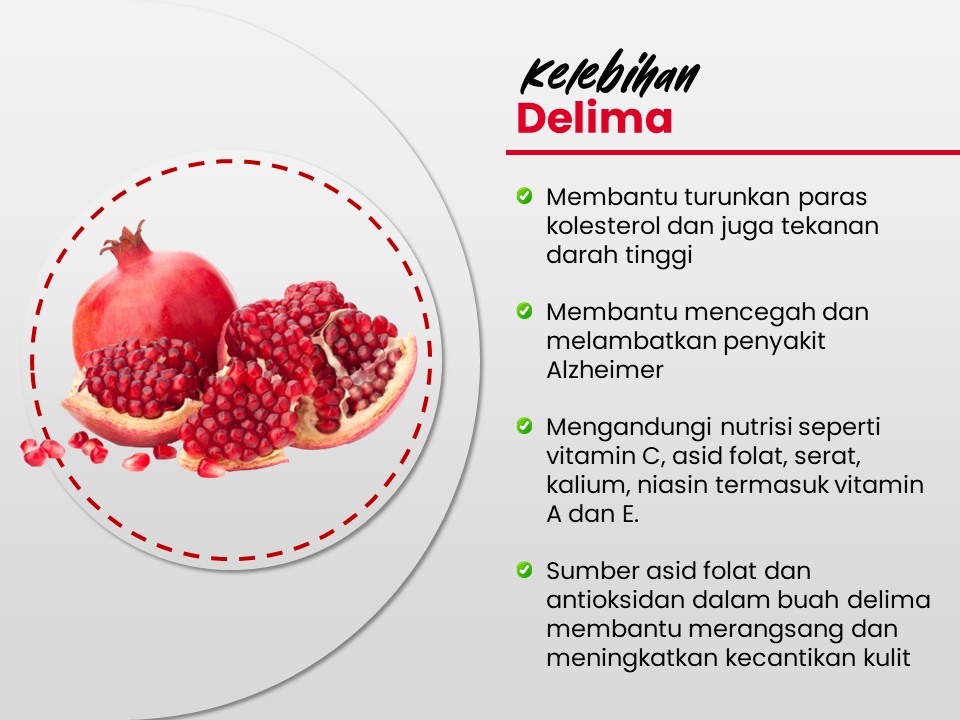 Kelebihan
Delima

Membantu turunkan paras kolesterol dan juga tekanan darah tinggi

Membantu mencegah dan melambatkan penyakit Alzheimer

Mengandungi nutrisi seperti vitamin C, asid folat, serat, kalium, niasin termasuk vitamin A dan E.

Sumber asid folat dan antioksidan dalam buah delima membantu merangsang dan meningkatkan kecantikan kulit